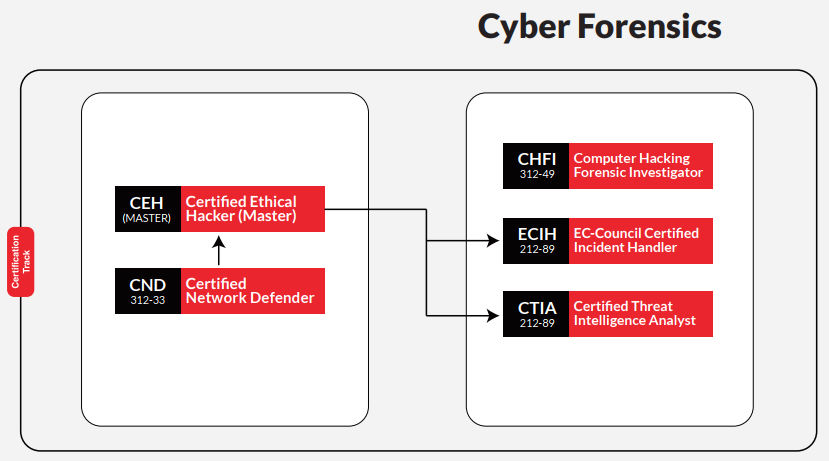 Cyber Forensics

Certification Track

CEH
(MASTER)
Certified Ethical Hacker (Master)

CND
312-33
Certified Network Defender

CHFI
312-49
Computer Hacking Forensic Investigator

ECIH
212-89
EC-Council Certified Incident Handler

CTIA
212-89
Certified Threat Intelligence Analyst